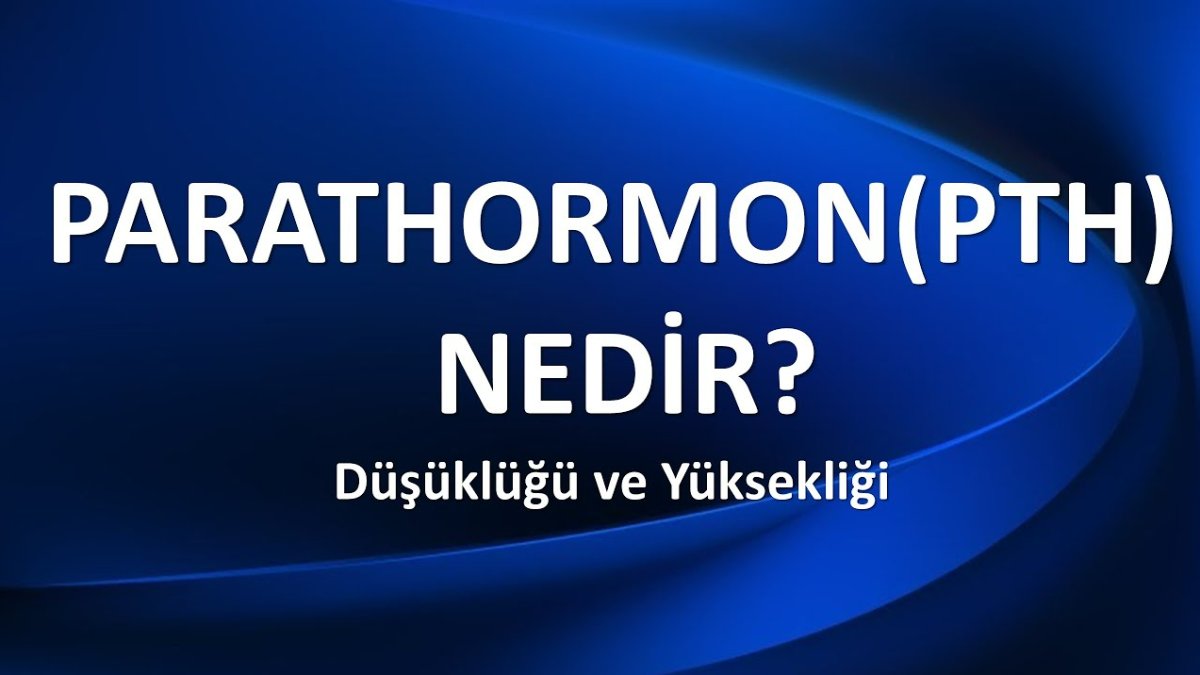 PARATHORMON(PTH) NEDİR?

Düşüklüğü ve Yüksekliği